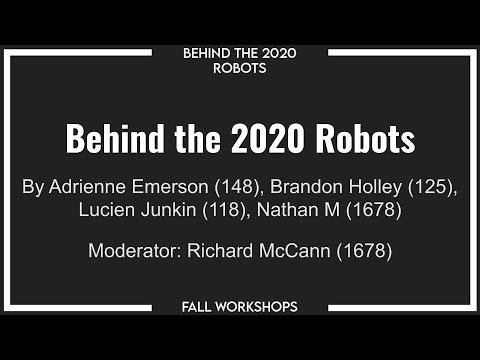 BEHIND THE 2020 ROBOTS

Behind the 2020 Robots

By Adrienne Emerson (148), Brandon Holley (125), Lucien Junkin (118), Nathan M (1678)

Moderator: Richard McCann (1678)

FALL WORKSHOPS